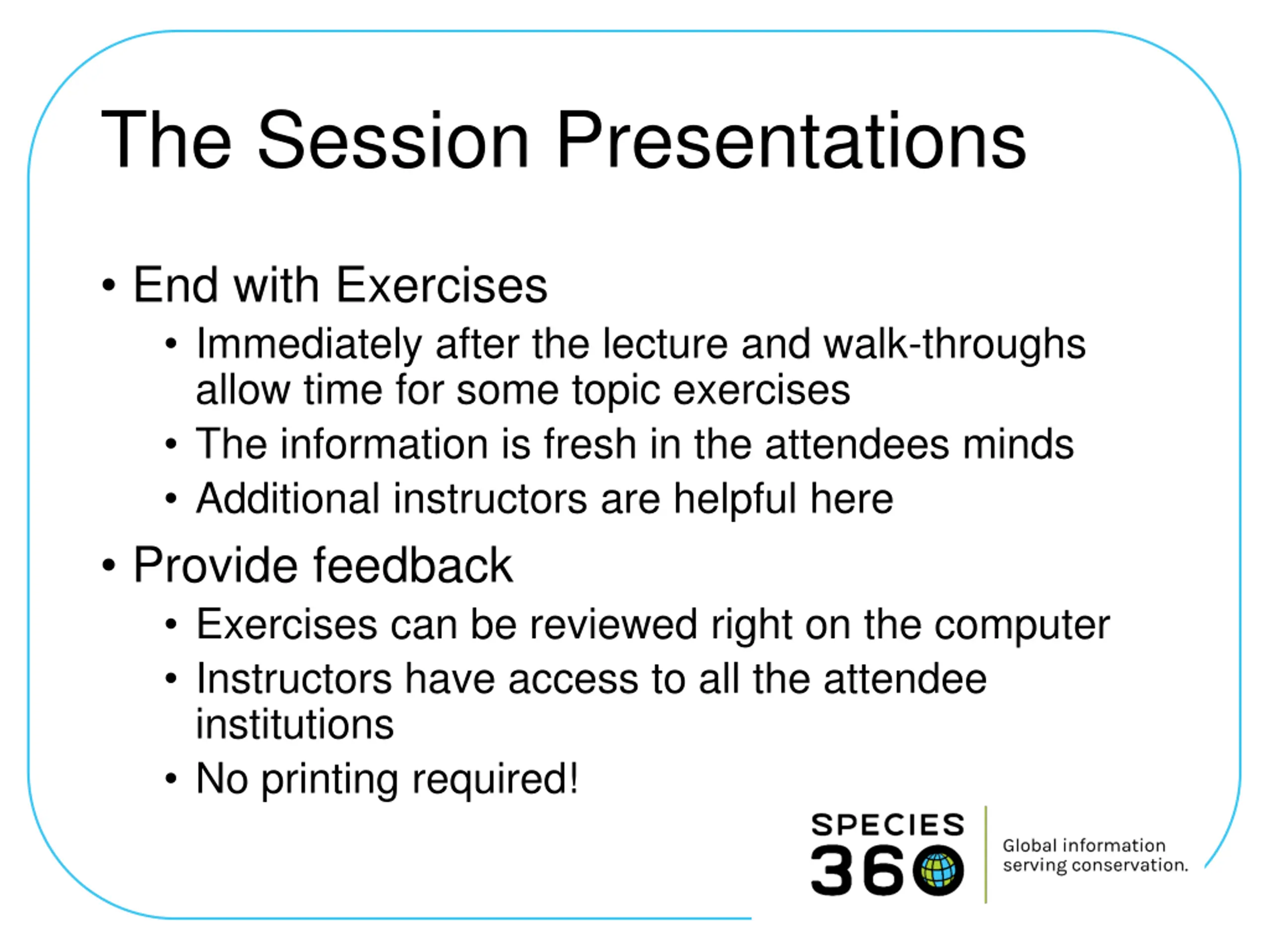 The Session Presentations

• End with Exercises
  • Immediately after the lecture and walk-throughs allow time for some topic exercises
  • The information is fresh in the attendees minds
  • Additional instructors are helpful here
• Provide feedback
  • Exercises can be reviewed right on the computer
  • Instructors have access to all the attendee institutions
  • No printing required!

SPECIES 360 Global information serving conservation.